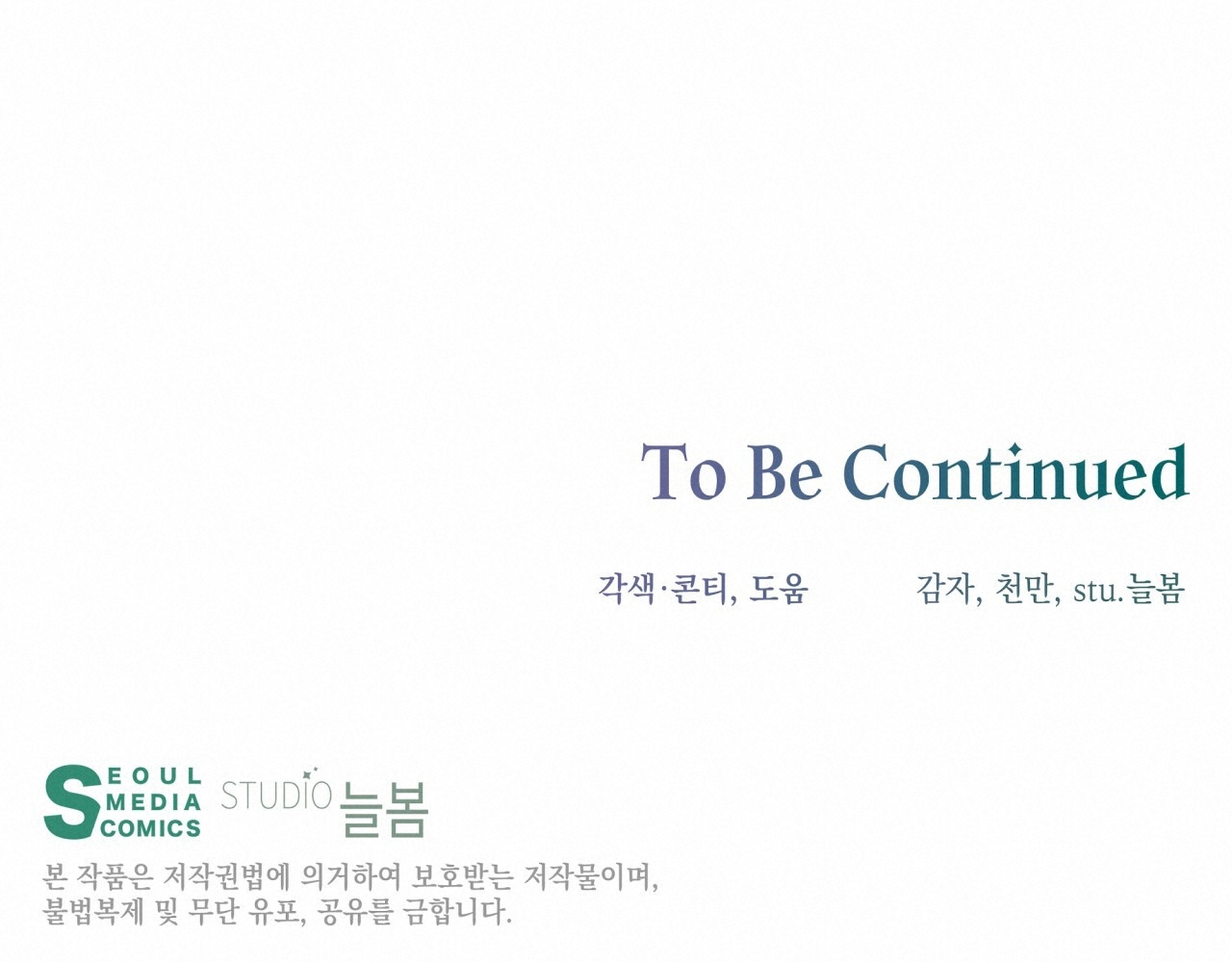 To Be Continued

각색·콘티, 도움 감자, 천만, stu.늘봄

SEOUL MEDIA COMICS STUDIO 늘봄

본 작품은 저작권법에 의거하여 보호받는 저작물이며, 불법복제 및 무단 유포, 공유를 금합니다.